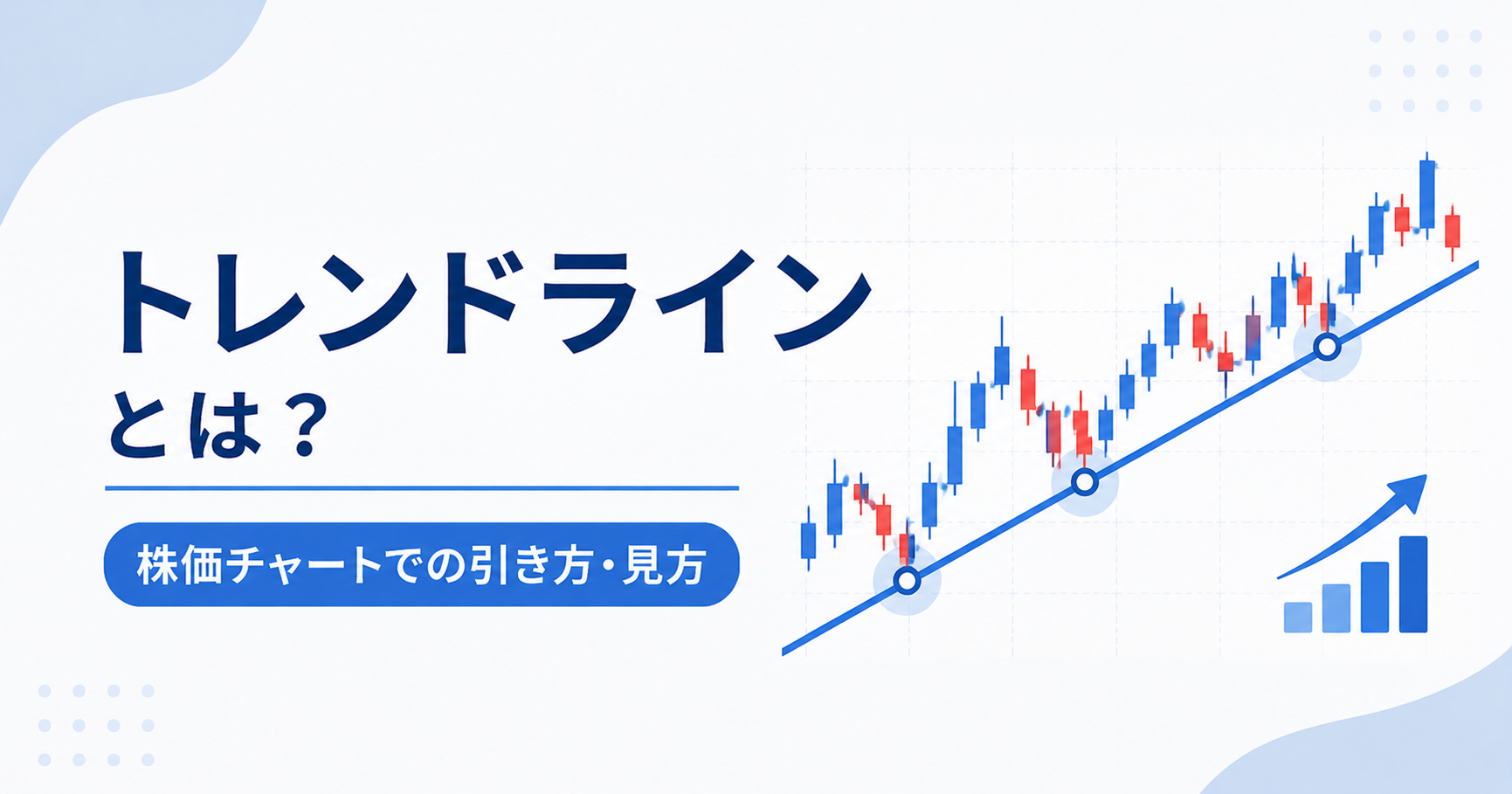 トレンドライン
とは？

株価チャートでの引き方・見方